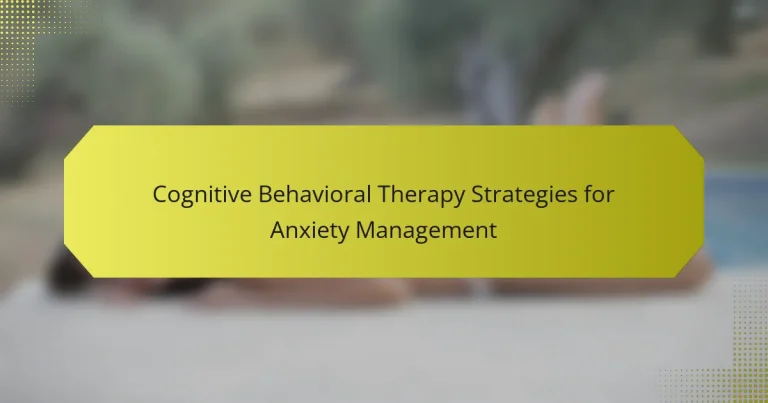 Cognitive Behavioral Therapy Strategies for Anxiety Management